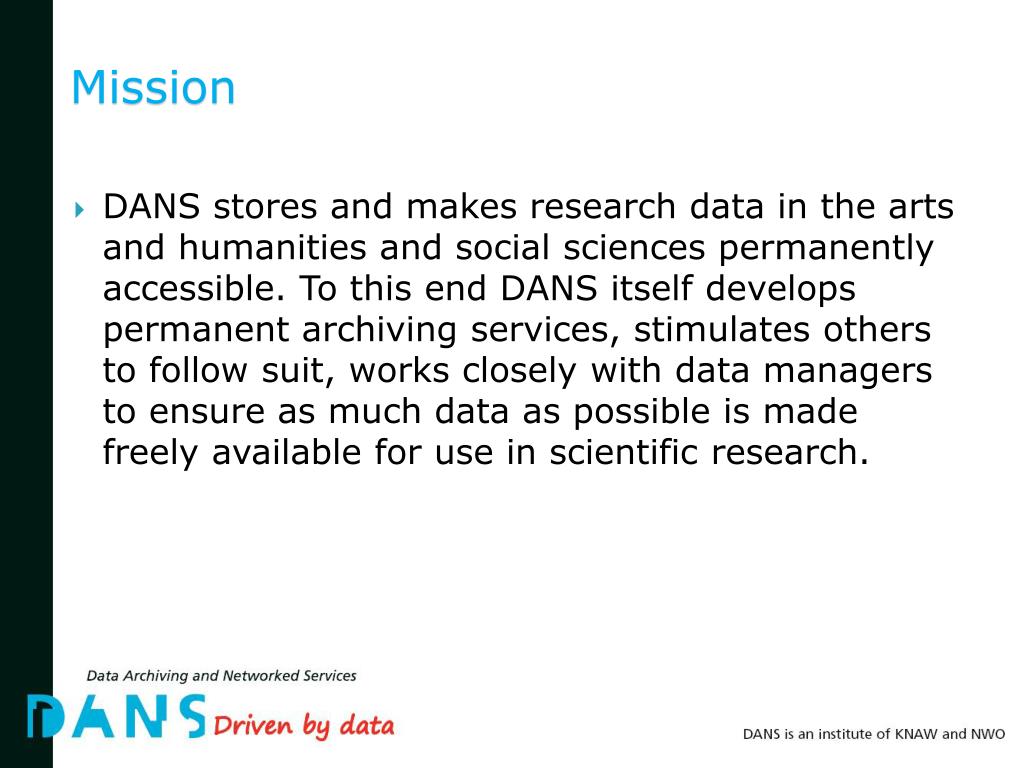 Mission

DANS stores and makes research data in the arts and humanities and social sciences permanently accessible. To this end DANS itself develops permanent archiving services, stimulates others to follow suit, works closely with data managers to ensure as much data as possible is made freely available for use in scientific research.

Data Archiving and Networked Services

DANS Driven by data

DANS is an institute of KNAW and NWO